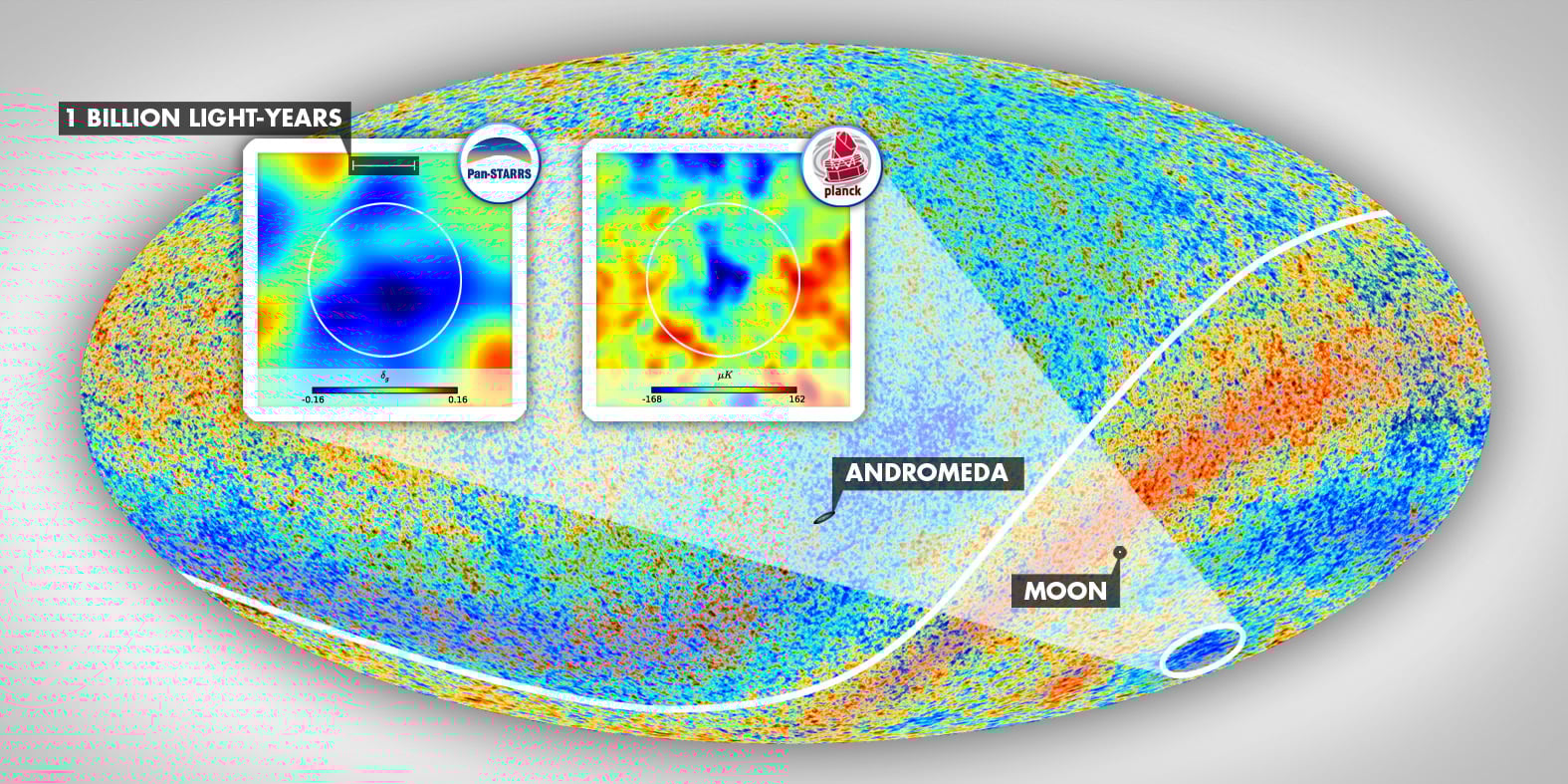 1 BILLION LIGHT-YEARS

Pan-STARRS

$\delta_g$

-0.16

0.16

planck

$\mu K$

-168

162

ANDROMEDA

MOON